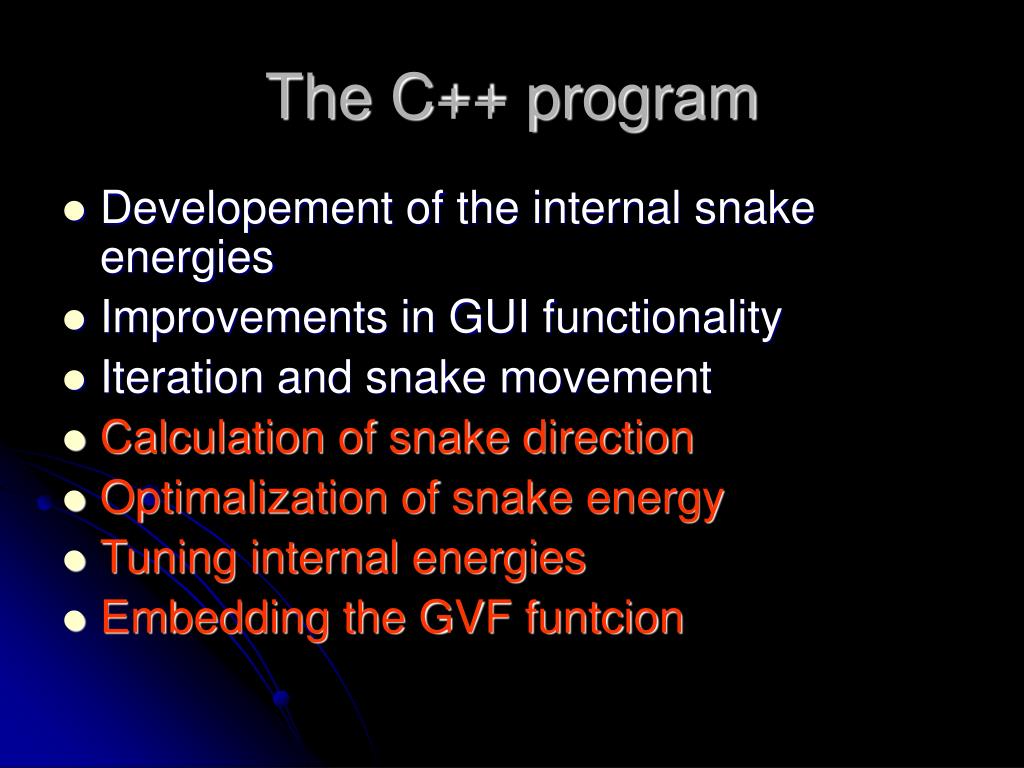 The C++ program

- Developement of the internal snake energies
- Improvements in GUI functionality
- Iteration and snake movement
- Calculation of snake direction
- Optimalization of snake energy
- Tuning internal energies
- Embedding the GVF funtcion